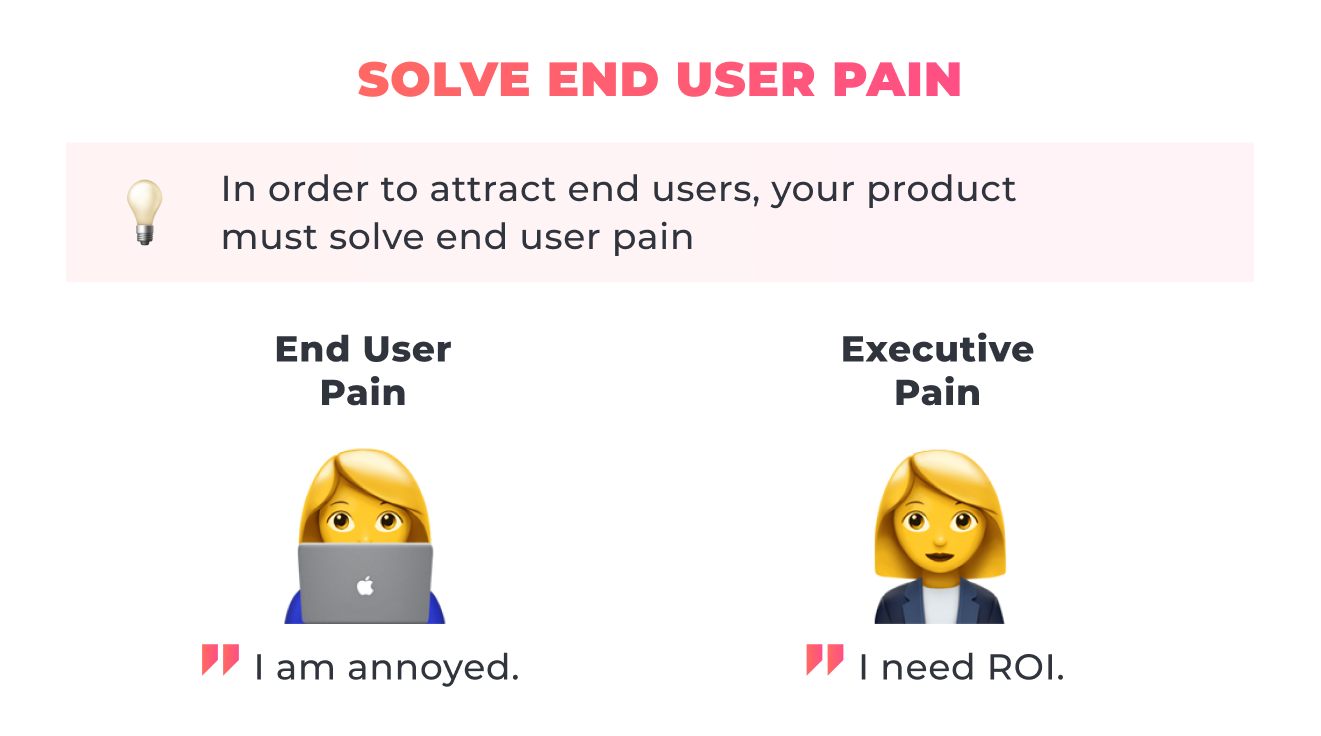 SOLVE END USER PAIN

In order to attract end users, your product must solve end user pain

End User Pain

" I am annoyed.

Executive Pain

" I need ROI.